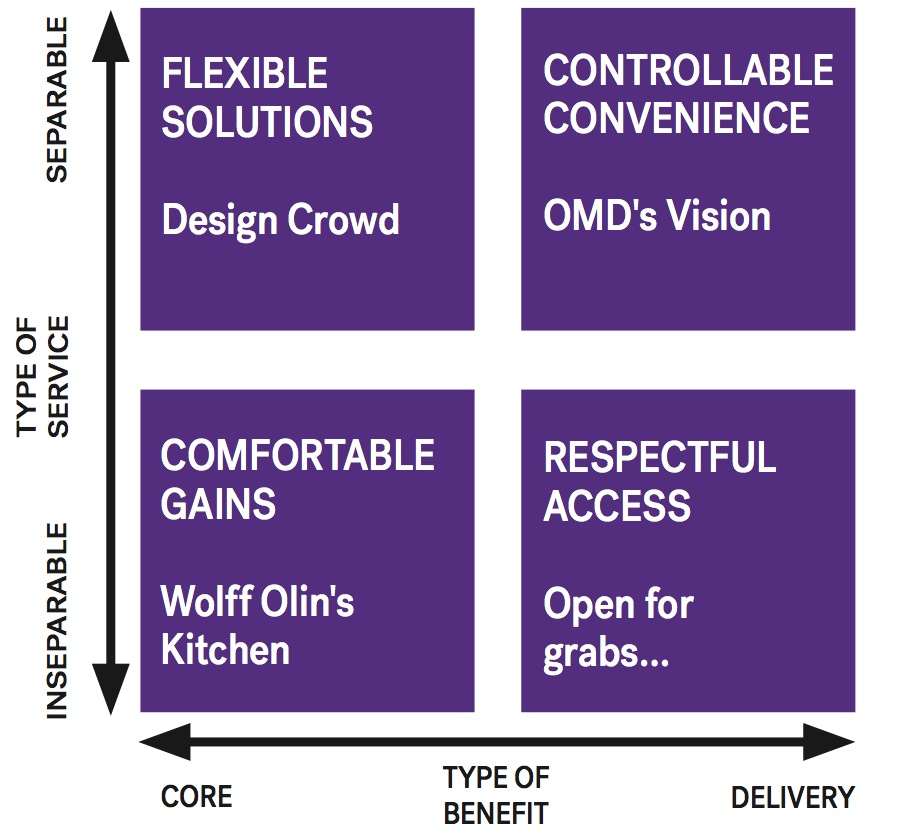 SEPARABLE

TYPE OF SERVICE

INSEPARABLE

FLEXIBLE SOLUTIONS

Design Crowd

CONTROLLABLE CONVENIENCE

OMD's Vision

COMFORTABLE GAINS

Wolff Olin's Kitchen

RESPECTFUL ACCESS

Open for grabs...

CORE

TYPE OF BENEFIT

DELIVERY